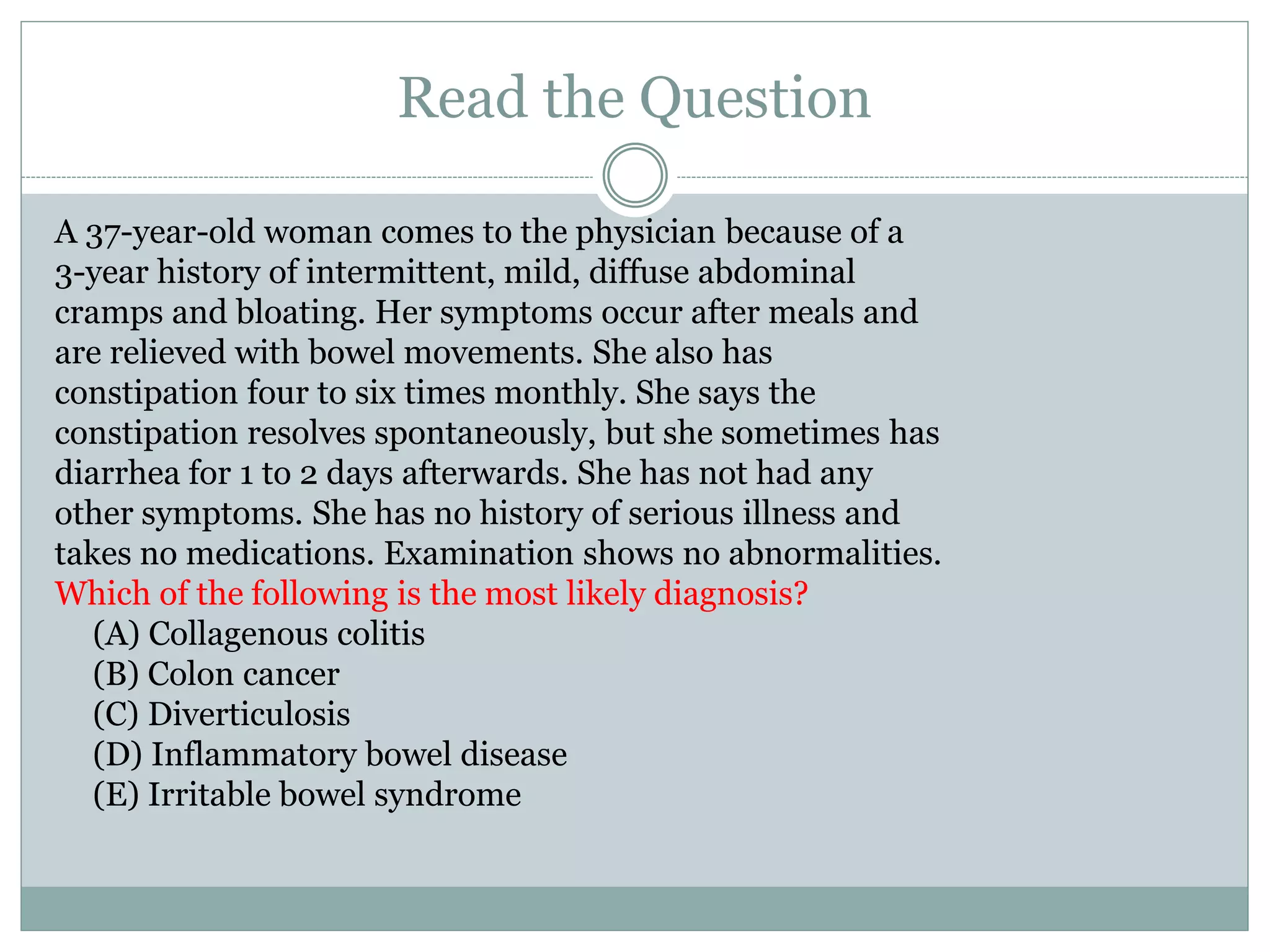 Read the Question

A 37-year-old woman comes to the physician because of a 3-year history of intermittent, mild, diffuse abdominal cramps and bloating. Her symptoms occur after meals and are relieved with bowel movements. She also has constipation four to six times monthly. She says the constipation resolves spontaneously, but she sometimes has diarrhea for 1 to 2 days afterwards. She has not had any other symptoms. She has no history of serious illness and takes no medications. Examination shows no abnormalities. Which of the following is the most likely diagnosis?

(A) Collagenous colitis
(B) Colon cancer
(C) Diverticulosis
(D) Inflammatory bowel disease
(E) Irritable bowel syndrome